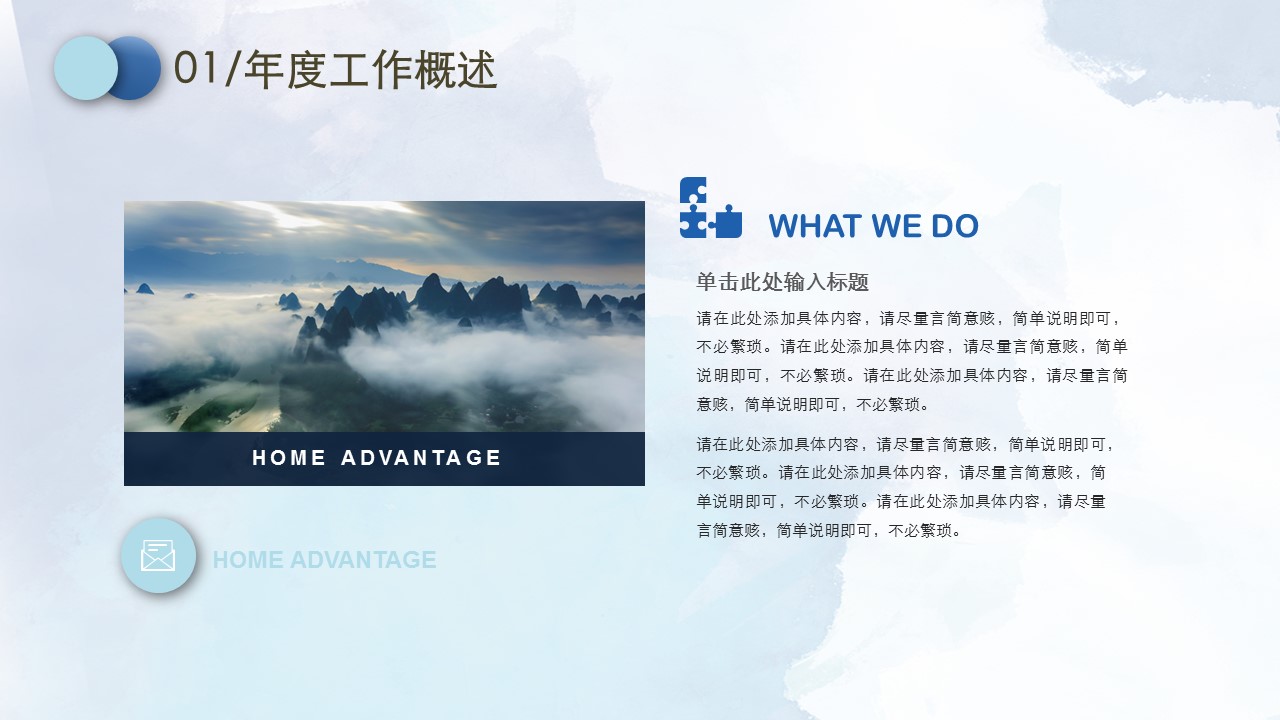 01/年度工作概述

HOME ADVANTAGE

HOME ADVANTAGE

WHAT WE DO

单击此处输入标题

请在此处添加具体内容，请尽量言简意赅，简单说明即可，不必繁琐。请在此处添加具体内容，请尽量言简意赅，简单说明即可，不必繁琐。请在此处添加具体内容，请尽量言简意赅，简单说明即可，不必繁琐。

请在此处添加具体内容，请尽量言简意赅，简单说明即可，不必繁琐。请在此处添加具体内容，请尽量言简意赅，简单说明即可，不必繁琐。请在此处添加具体内容，请尽量言简意赅，简单说明即可，不必繁琐。